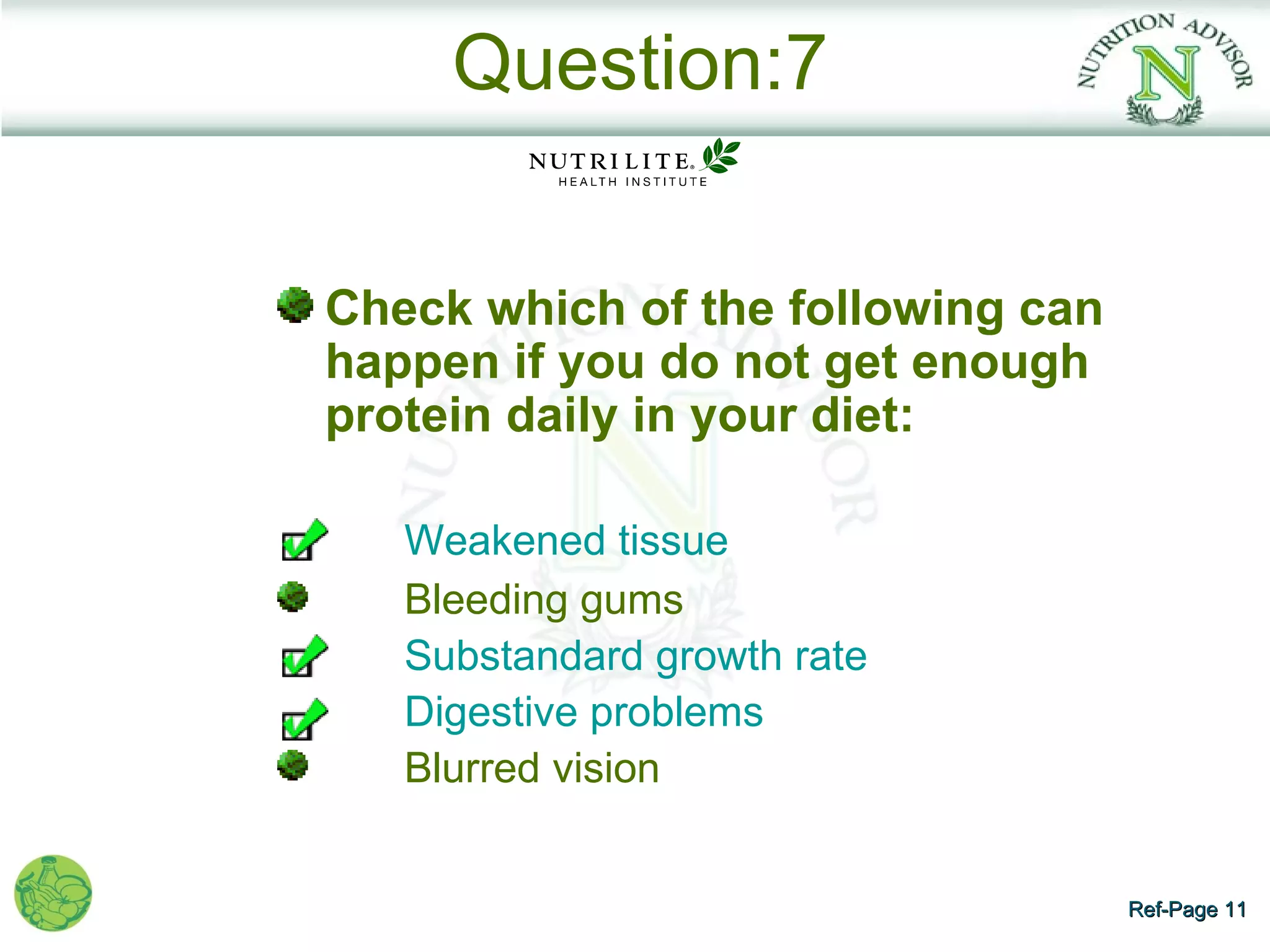 Question:7

NUTRITION ADVISOR N

NUTRILITE® HEALTH INSTITUTE

Check which of the following can happen if you do not get enough protein daily in your diet:

Weakened tissue
Bleeding gums
Substandard growth rate
Digestive problems
Blurred vision

Ref-Page 11